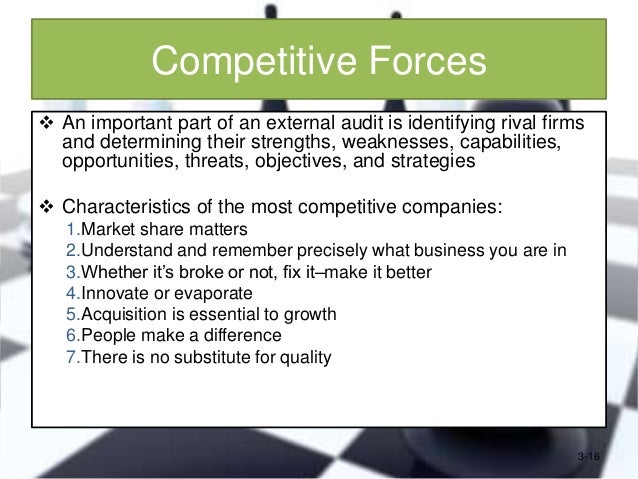 Competitive Forces

❖ An important part of an external audit is identifying rival firms and determining their strengths, weaknesses, capabilities, opportunities, threats, objectives, and strategies

❖ Characteristics of the most competitive companies:
1.Market share matters
2.Understand and remember precisely what business you are in
3.Whether it's broke or not, fix it–make it better
4.Innovate or evaporate
5.Acquisition is essential to growth
6.People make a difference
7.There is no substitute for quality

3-16